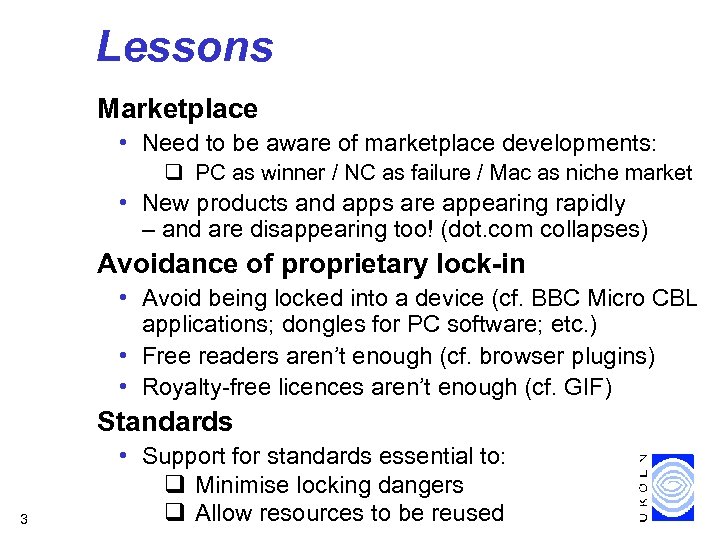 Lessons

Marketplace

• Need to be aware of marketplace developments:
❑ PC as winner / NC as failure / Mac as niche market
• New products and apps are appearing rapidly – and are disappearing too! (dot.com collapses)

Avoidance of proprietary lock-in

• Avoid being locked into a device (cf. BBC Micro CBL applications; dongles for PC software; etc.)
• Free readers aren't enough (cf. browser plugins)
• Royalty-free licences aren't enough (cf. GIF)

Standards

• Support for standards essential to:
❑ Minimise locking dangers
❑ Allow resources to be reused

3

UKOLN